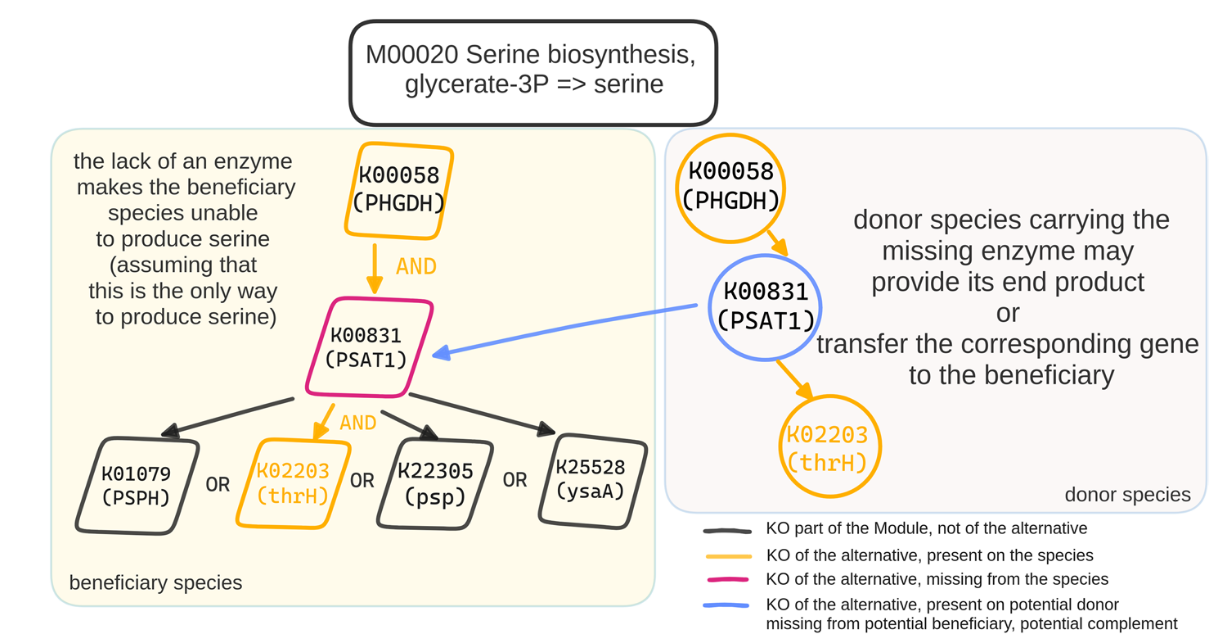 M00020 Serine biosynthesis, glycerate-3P => serine

the lack of an enzyme makes the beneficiary species unable to produce serine (assuming that this is the only way to produce serine)

K00058 (PHGDH)

AND

K00831 (PSAT1)

AND

K01079 (PSPH)

OR

K02203 (thrH)

OR

K22305 (psp)

OR

K25528 (ysaA)

beneficiary species

K00058 (PHGDH)

K00831 (PSAT1)

K02203 (thrH)

donor species carrying the missing enzyme may provide its end product or transfer the corresponding gene to the beneficiary

donor species

KO part of the Module, not of the alternative

KO of the alternative, present on the species

KO of the alternative, missing from the species

KO of the alternative, present on potential donor missing from potential beneficiary, potential complement